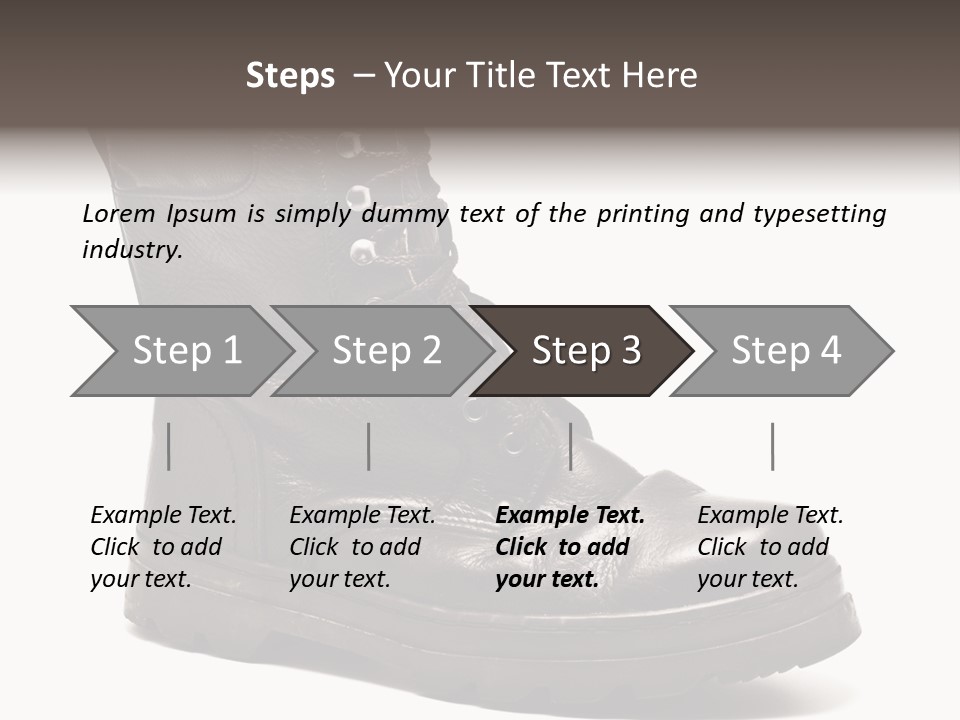 Steps – Your Title Text Here

Lorem Ipsum is simply dummy text of the printing and typesetting industry.

Step 1

Step 2

Step 3

Step 4

Example Text. Click to add your text.

Example Text. Click to add your text.

Example Text. Click to add your text.

Example Text. Click to add your text.